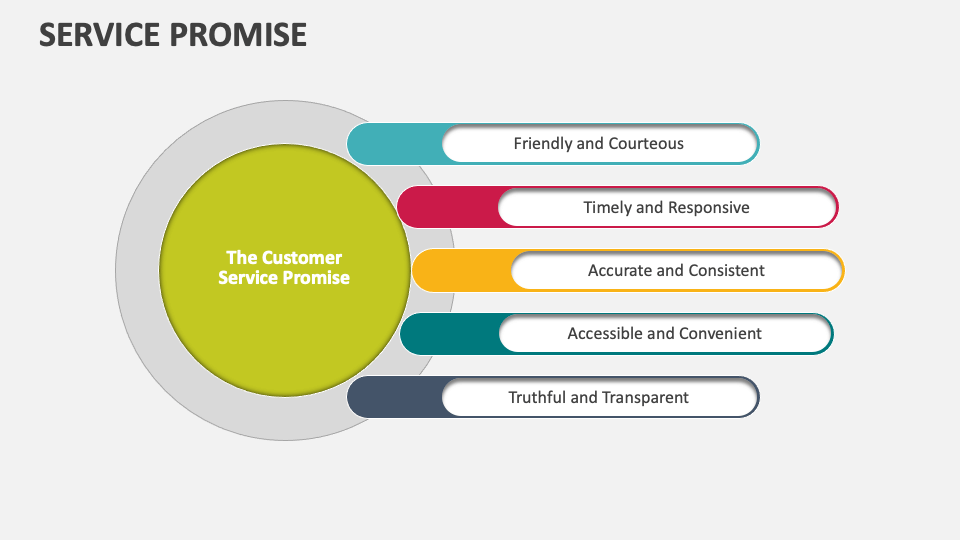 SERVICE PROMISE

The Customer Service Promise

Friendly and Courteous

Timely and Responsive

Accurate and Consistent

Accessible and Convenient

Truthful and Transparent